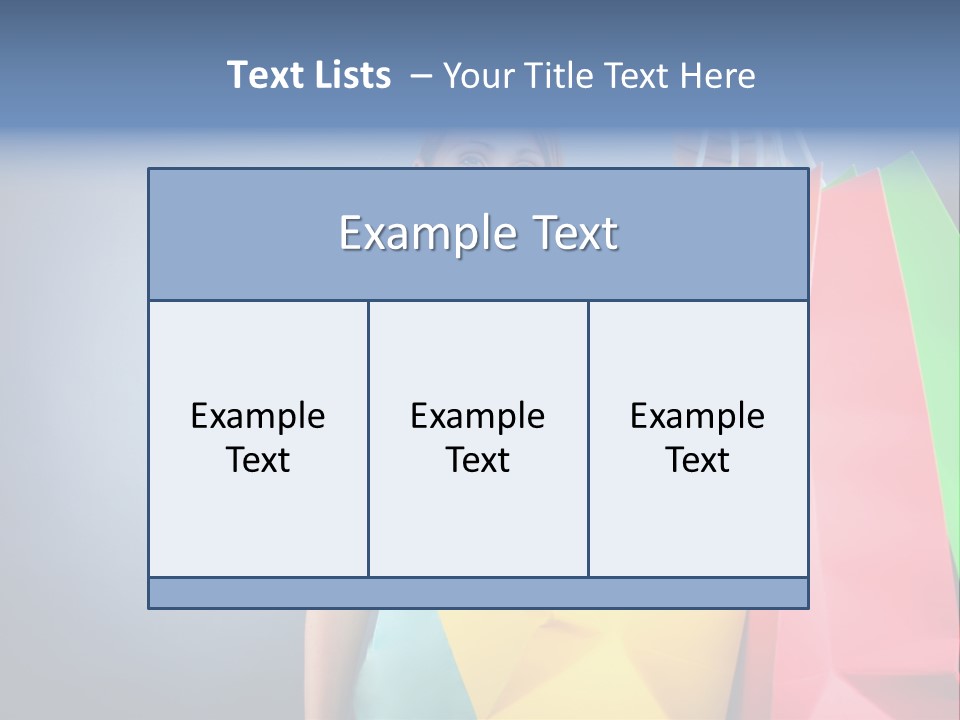 Text Lists – Your Title Text Here

Example Text

Example Text

Example Text

Example Text